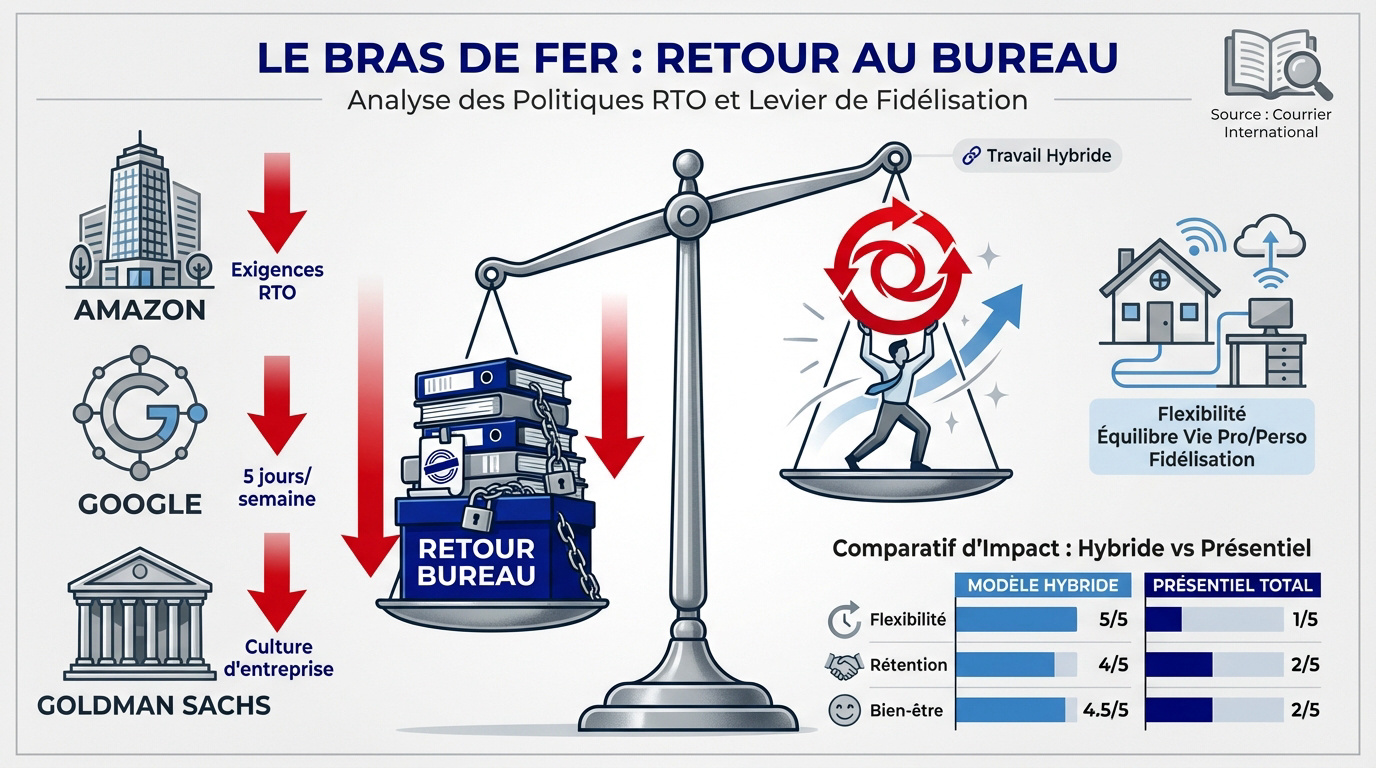 LE BRAS DE FER : RETOUR AU BUREAU

Analyse des Politiques RTO et Levier de Fidélisation

Source : Courrier International

AMAZON

Exigences RTO

GOOGLE

5 jours/ semaine

GOLDMAN SACHS

Culture d'entreprise

RETOUR BUREAU

Travail Hybride

Flexibilité
Équilibre Vie Pro/Perso
Fidélisation

Comparatif d'Impact : Hybride vs Présentiel

| | MODÈLE HYBRIDE | PRÉSENTIEL TOTAL |
|---|---|---|
| Flexibilité | 5/5 | 1/5 |
| Rétention | 4/5 | 2/5 |
| Bien-être | 4.5/5 | 2/5 |